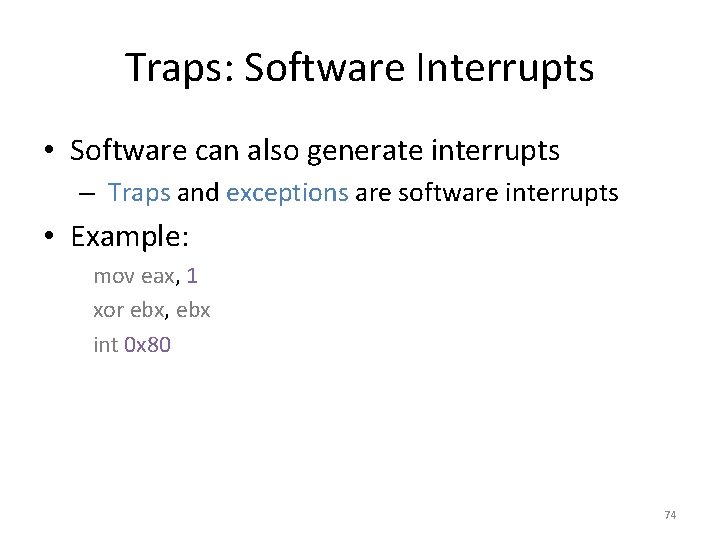 Traps: Software Interrupts

• Software can also generate interrupts
– Traps and exceptions are software interrupts

• Example:
mov eax, 1
xor ebx, ebx
int 0x80

74